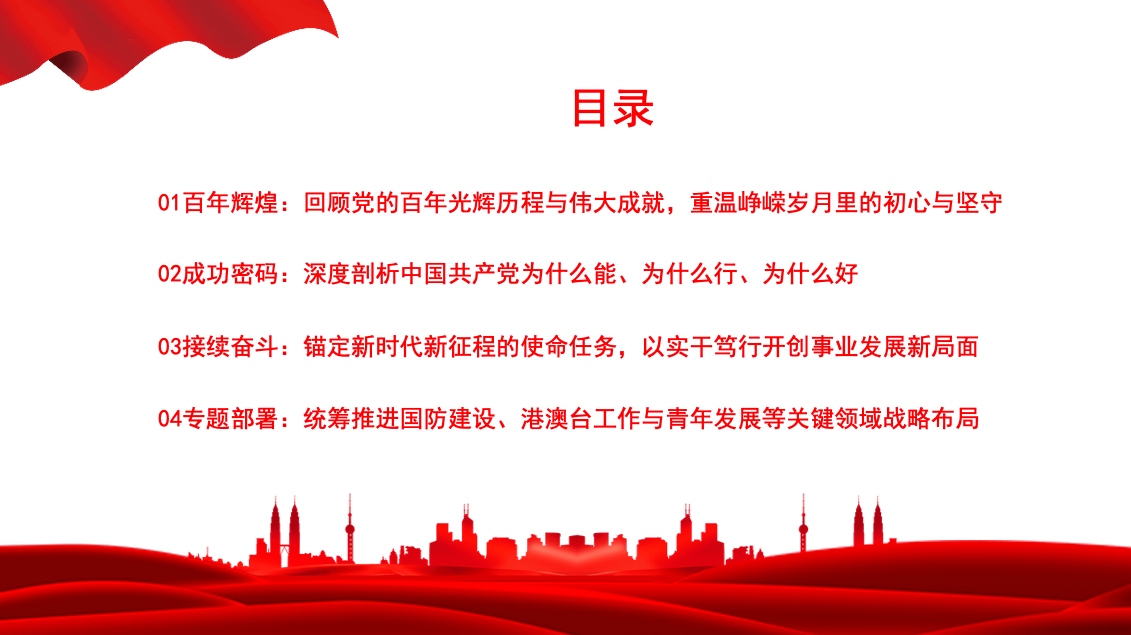 目录

01百年辉煌：回顾党的百年光辉历程与伟大成就，重温峥嵘岁月里的初心与坚守

02成功密码：深度剖析中国共产党为什么能、为什么行、为什么好

03接续奋斗：锚定新时代新征程的使命任务，以实干笃行开创事业发展新局面

04专题部署：统筹推进国防建设、港澳台工作与青年发展等关键领域战略布局